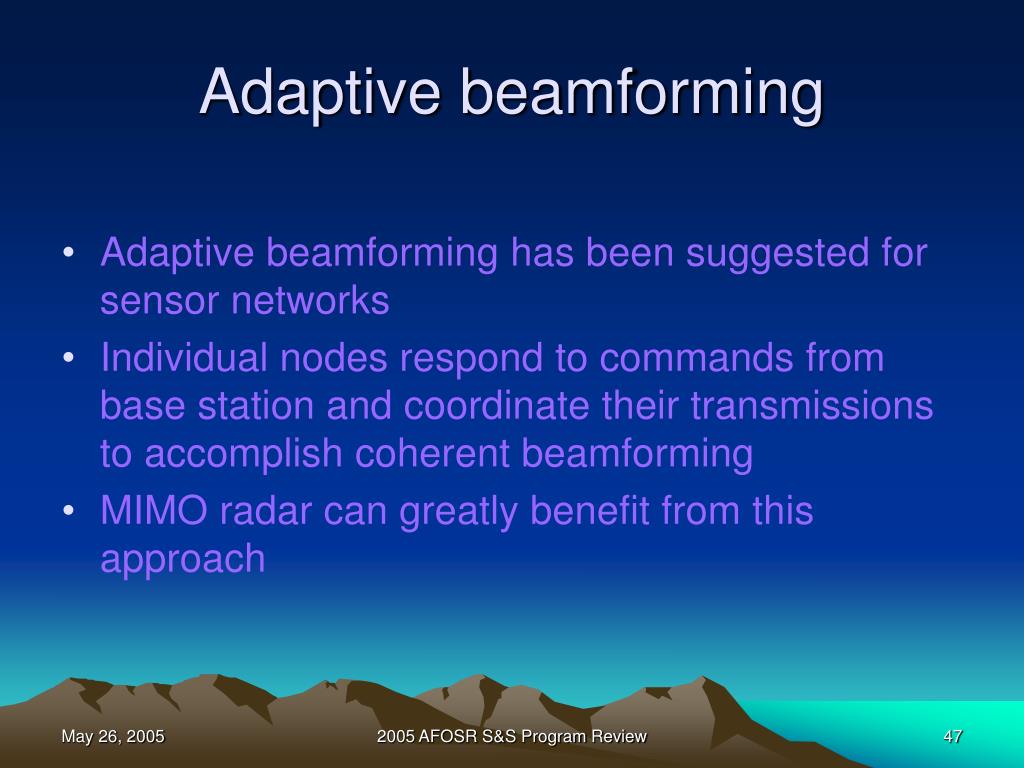 Adaptive beamforming

• Adaptive beamforming has been suggested for sensor networks
• Individual nodes respond to commands from base station and coordinate their transmissions to accomplish coherent beamforming
• MIMO radar can greatly benefit from this approach

May 26, 2005
2005 AFOSR S&S Program Review
47